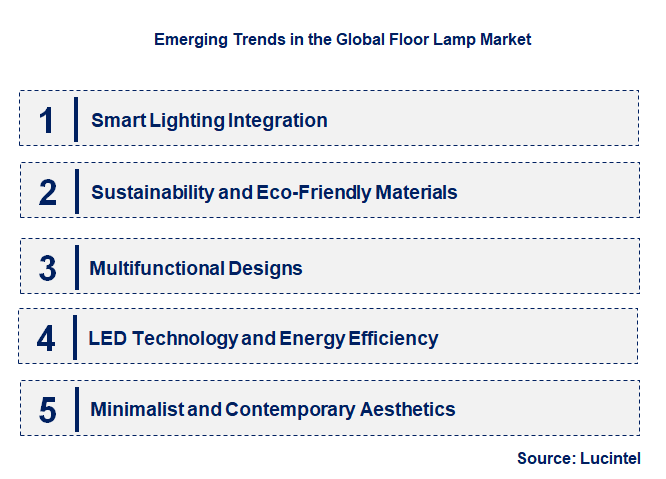 Emerging Trends in the Global Floor Lamp Market

1 Smart Lighting Integration

2 Sustainability and Eco-Friendly Materials

3 Multifunctional Designs

4 LED Technology and Energy Efficiency

5 Minimalist and Contemporary Aesthetics

Source: Lucintel